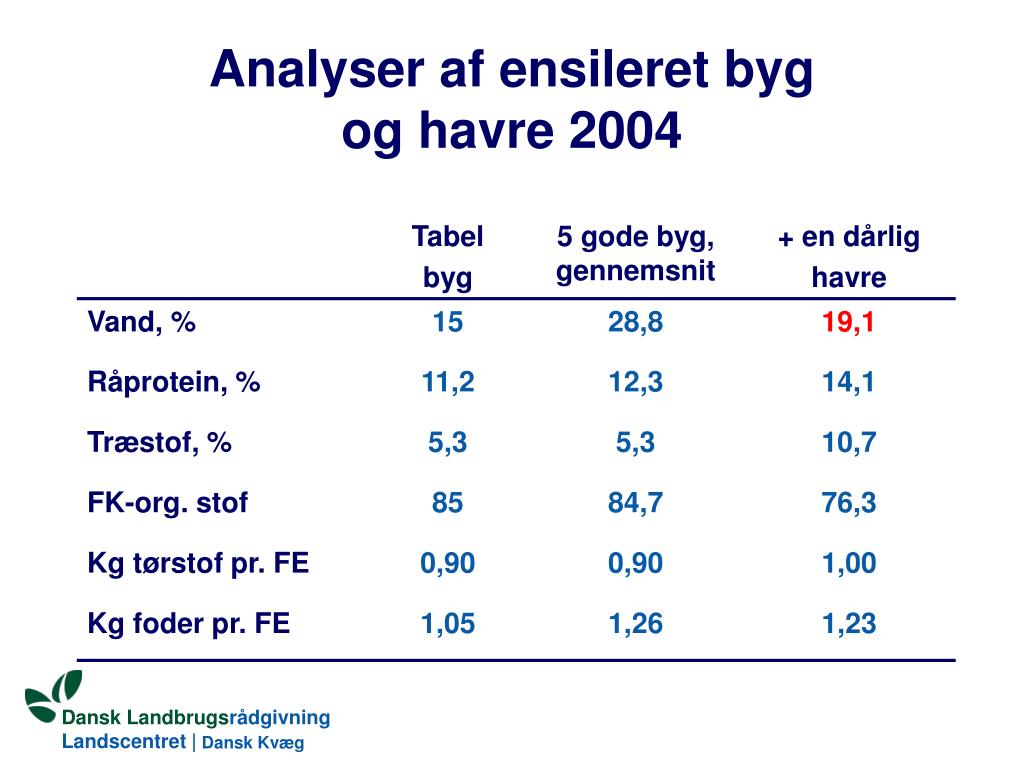 Analyser af ensileret byg og havre 2004

| | Tabel byg | 5 gode byg, gennemsnit | + en dårlig havre |
|---|---|---|---|
| Vand, % | 15 | 28,8 | 19,1 |
| Råprotein, % | 11,2 | 12,3 | 14,1 |
| Træstof, % | 5,3 | 5,3 | 10,7 |
| FK-org. stof | 85 | 84,7 | 76,3 |
| Kg tørstof pr. FE | 0,90 | 0,90 | 1,00 |
| Kg foder pr. FE | 1,05 | 1,26 | 1,23 |

Dansk Landbrugsrådgivning
Landscentret | Dansk Kvæg